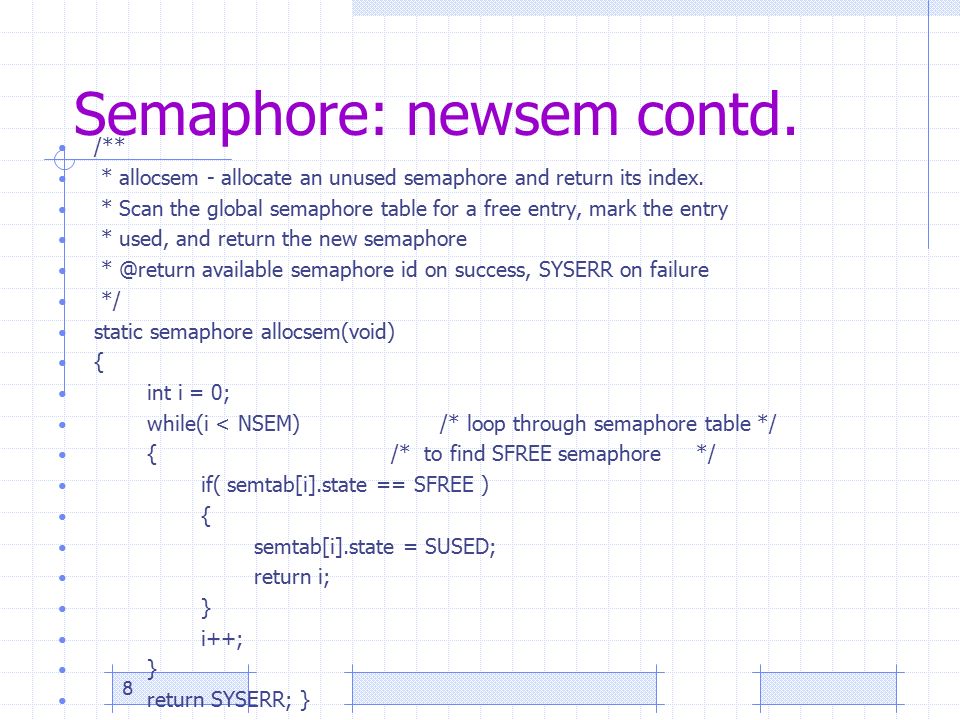 Semaphore: newsem contd.

/**
* allocsem - allocate an unused semaphore and return its index.
* Scan the global semaphore table for a free entry, mark the entry
* used, and return the new semaphore
* @return available semaphore id on success, SYSERR on failure
*/
static semaphore allocsem(void)
{
int i = 0;
while(i < NSEM) /* loop through semaphore table */
{ /* to find SFREE semaphore */
if( semtab[i].state == SFREE )
{
semtab[i].state = SUSED;
return i;
}
i++;
}
return SYSERR; }

8